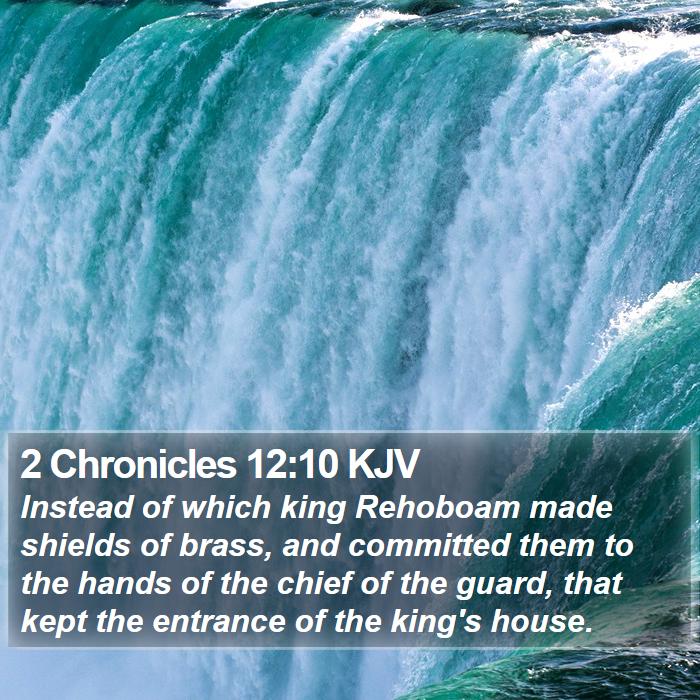 2 Chronicles 12:10 KJV

Instead of which king Rehoboam made shields of brass, and committed them to the hands of the chief of the guard, that kept the entrance of the king's house.